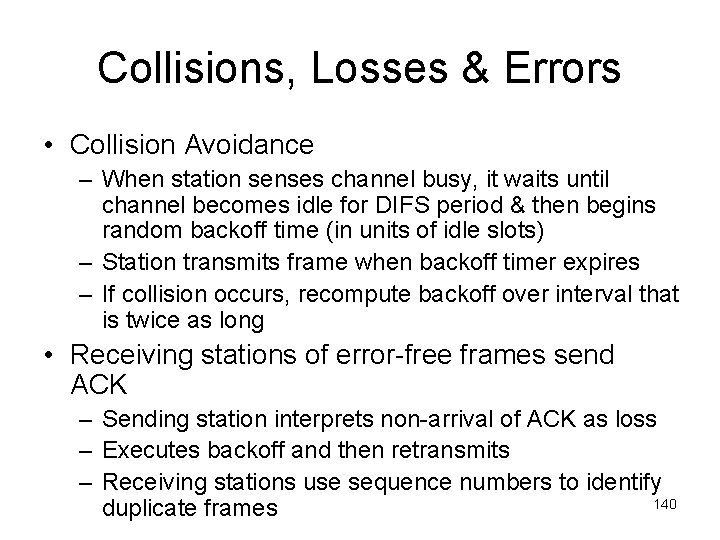 Collisions, Losses & Errors

• Collision Avoidance
 – When station senses channel busy, it waits until channel becomes idle for DIFS period & then begins random backoff time (in units of idle slots)
 – Station transmits frame when backoff timer expires
 – If collision occurs, recompute backoff over interval that is twice as long

• Receiving stations of error-free frames send ACK
 – Sending station interprets non-arrival of ACK as loss
 – Executes backoff and then retransmits
 – Receiving stations use sequence numbers to identify duplicate frames

140